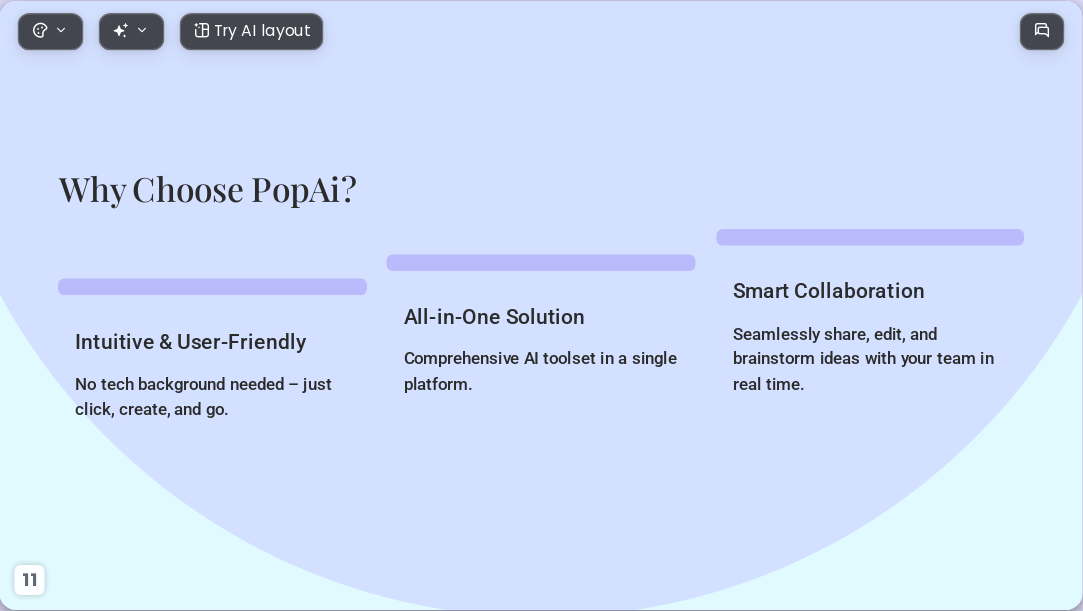 Try AI layout

Why Choose PopAi?

Intuitive & User-Friendly

No tech background needed – just click, create, and go.

All-in-One Solution

Comprehensive AI toolset in a single platform.

Smart Collaboration

Seamlessly share, edit, and brainstorm ideas with your team in real time.

11